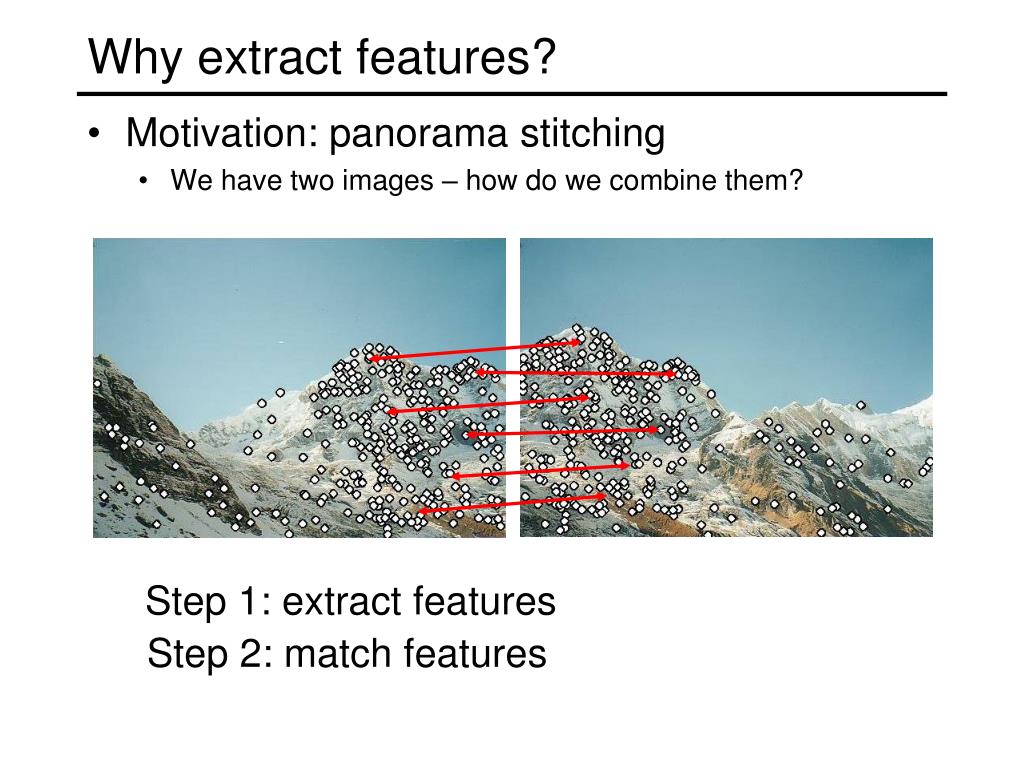 Why extract features?

• Motivation: panorama stitching
  • We have two images – how do we combine them?

Step 1: extract features
Step 2: match features